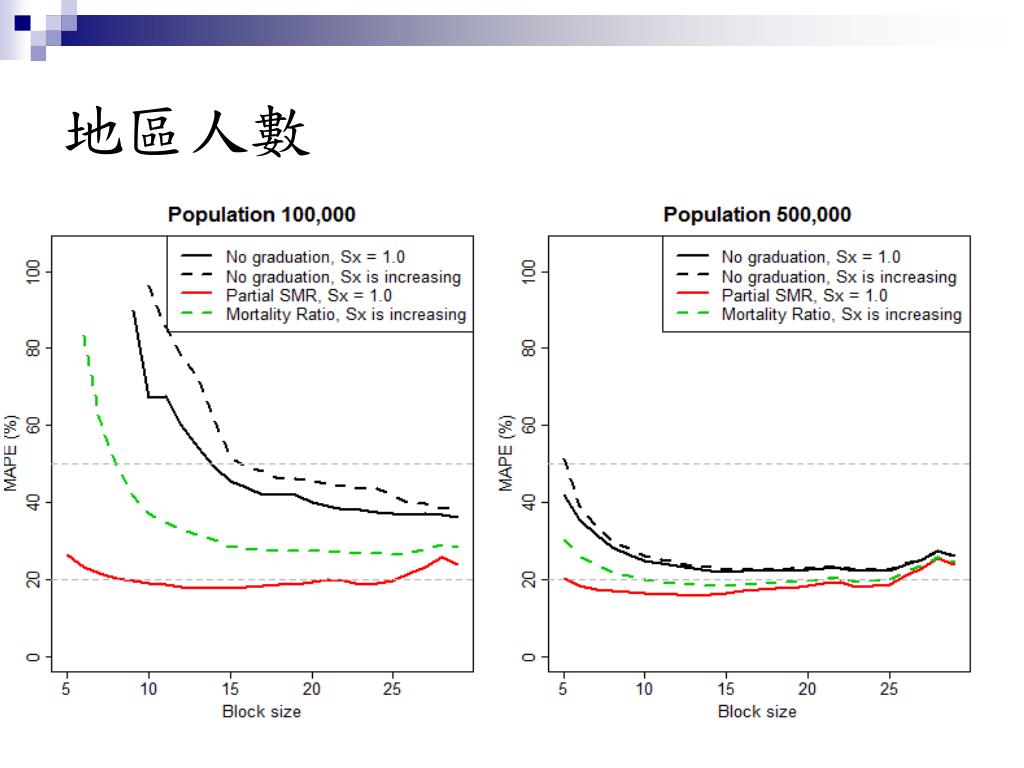 地區人數

Population 100,000

No graduation, Sx = 1.0
No graduation, Sx is increasing
Partial SMR, Sx = 1.0
Mortality Ratio, Sx is increasing

MAPE (%)

0
20
40
60
80
100

5
10
15
20
25

Block size

Population 500,000

No graduation, Sx = 1.0
No graduation, Sx is increasing
Partial SMR, Sx = 1.0
Mortality Ratio, Sx is increasing

MAPE (%)

0
20
40
60
80
100

5
10
15
20
25

Block size